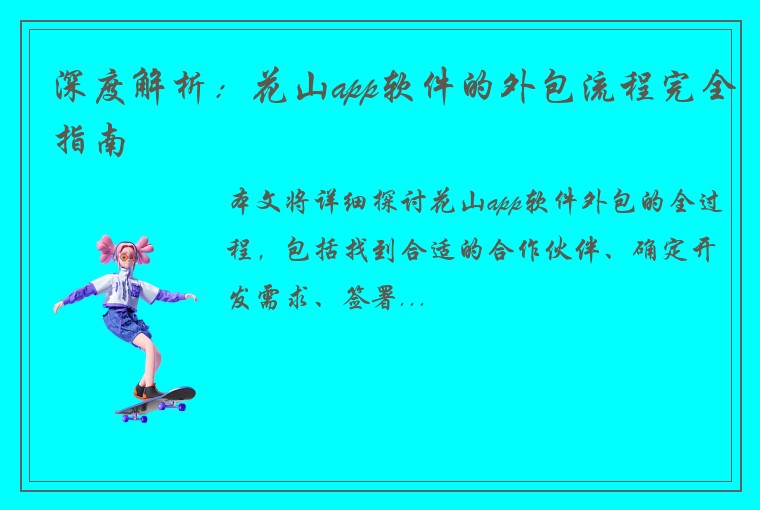 深度解析：花山app软件的外包流程完全指南

本文将详细探讨花山app软件外包的全过程，包括找到合适的合作伙伴、确定开发需求、签署...